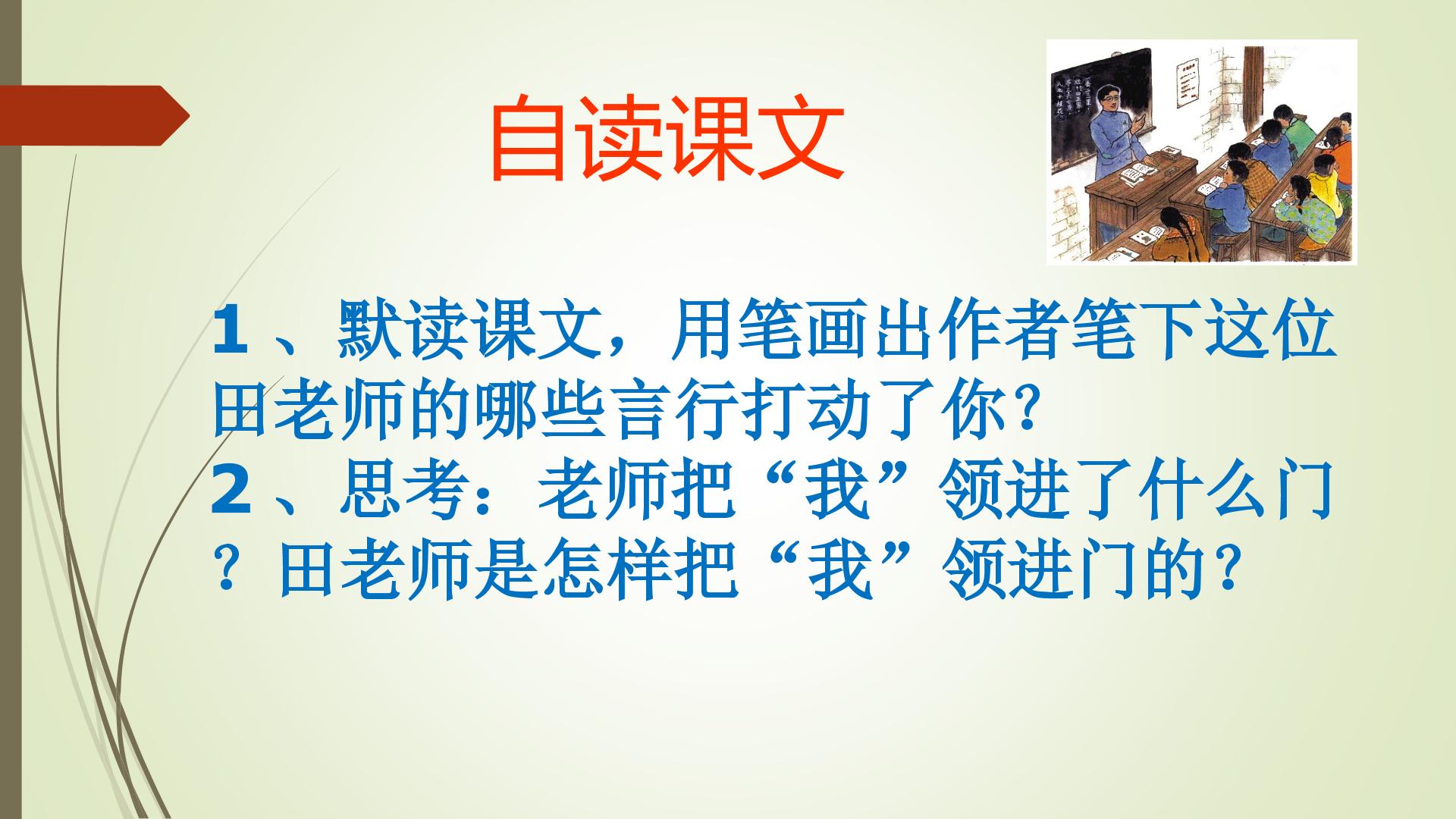 自读课文

1、默读课文，用笔画出作者笔下这位田老师的哪些言行打动了你？

2、思考：老师把“我”领进了什么门？田老师是怎样把“我”领进门的？